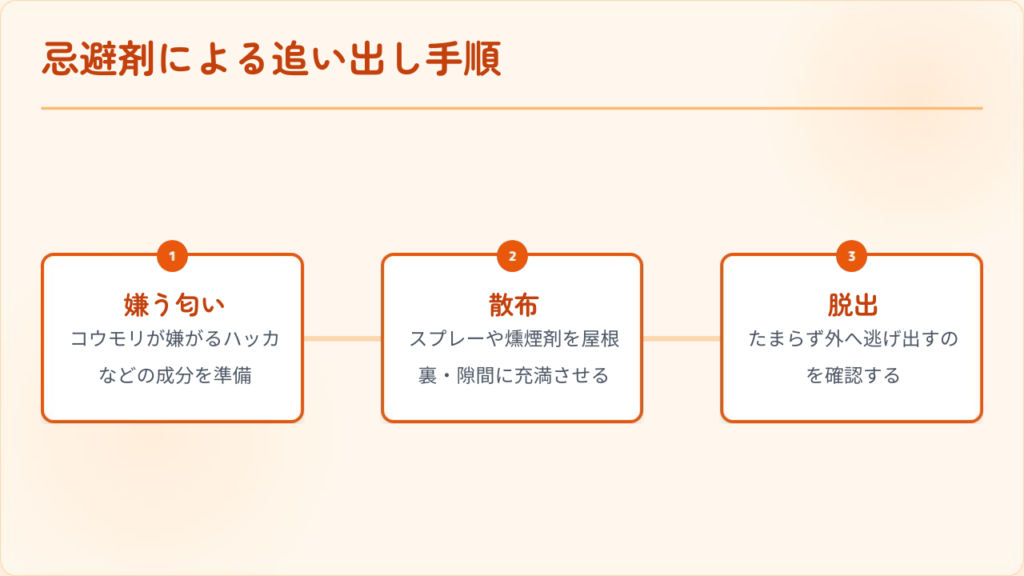 忌避剤による追い出し手順

1
嫌う匂い
コウモリが嫌がるハッカなどの成分を準備

2
散布
スプレーや燻煙剤を屋根裏・隙間に充満させる

3
脱出
たまらず外へ逃げ出すのを確認する